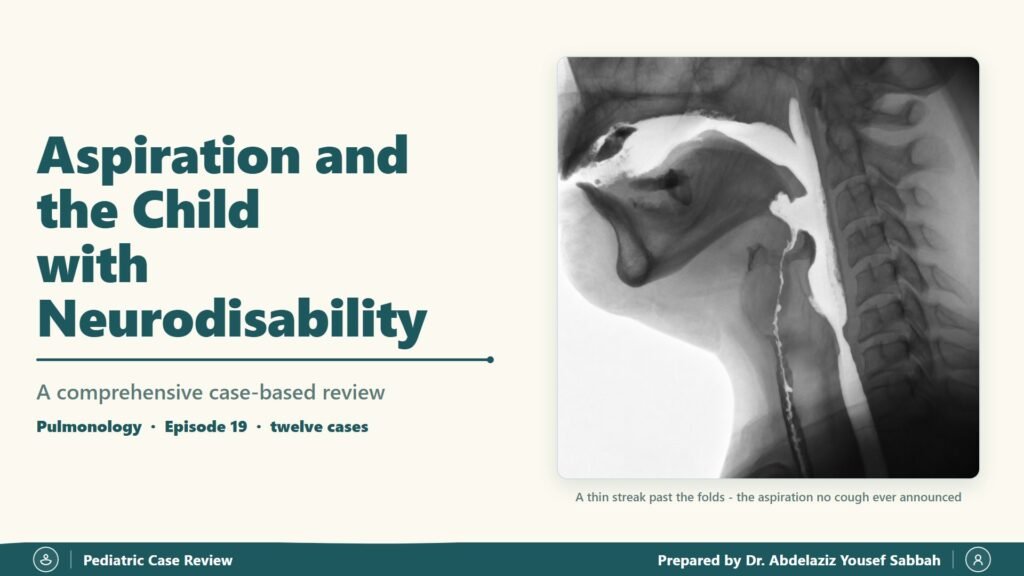 Aspiration and the Child with Neurodisability

A comprehensive case-based review

Pulmonology · Episode 19 · twelve cases

A thin streak past the folds - the aspiration no cough ever announced

Pediatric Case Review

Prepared by Dr. Abdelaziz Yousef Sabbah